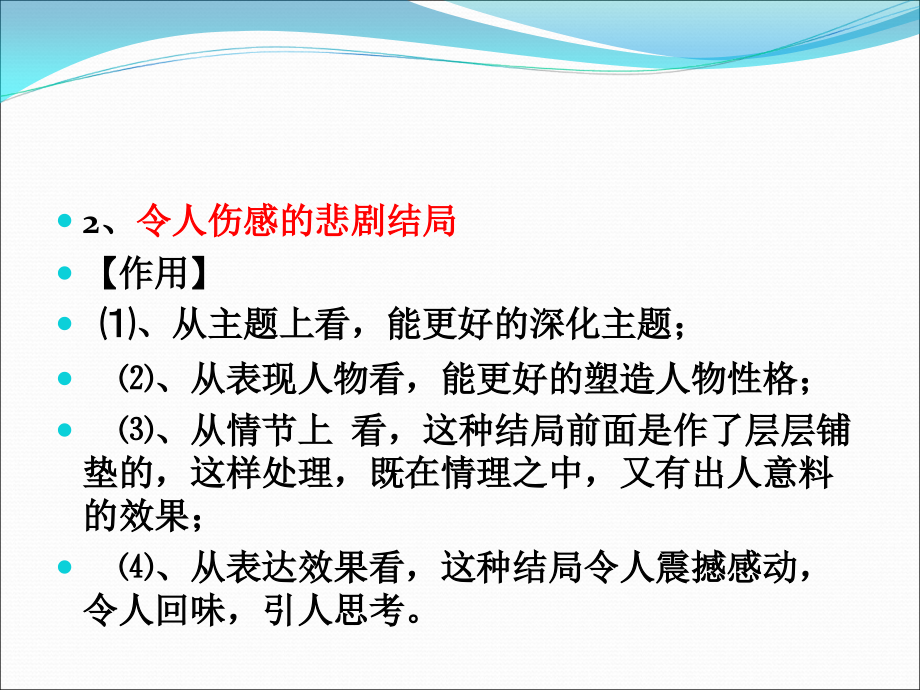 2、令人伤感的悲剧结局

【作用】

⑴、从主题上看，能更好的深化主题；

⑵、从表现人物看，能更好的塑造人物性格；

⑶、从情节上 看，这种结局前面是作了层层铺垫的，这样处理，既在情理之中，又有出人意料的效果；

⑷、从表达效果看，这种结局令人震撼感动，令人回味，引人思考。